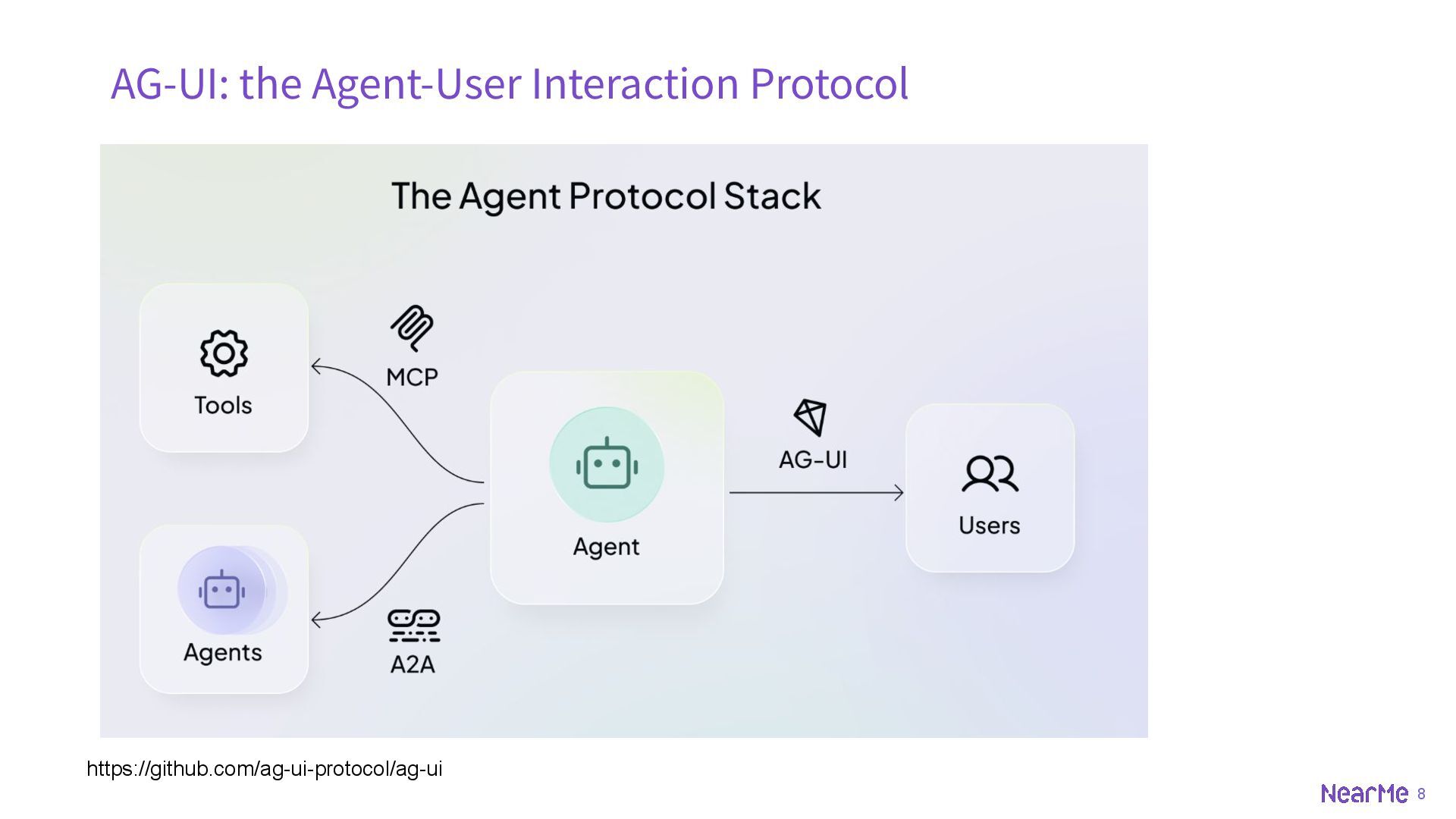 AG-UI: the Agent-User Interaction Protocol

The Agent Protocol Stack

Tools

MCP

Agent

AG-UI

Users

Agents

A2A

https://github.com/ag-ui-protocol/ag-ui

NearMe 8